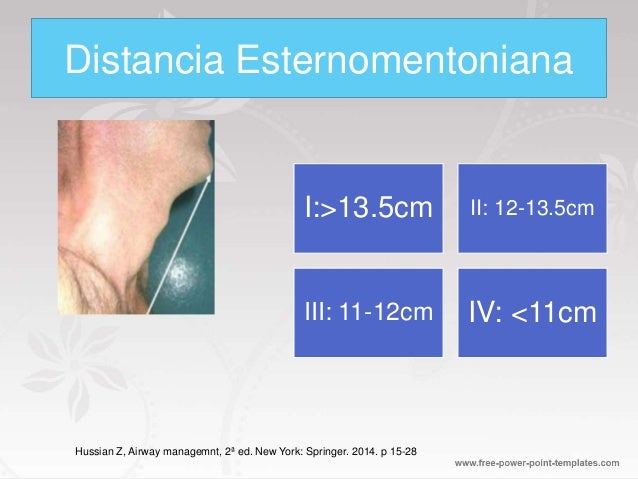 Distancia Esternomentoniana

I:>13.5cm

II: 12-13.5cm

III: 11-12cm

IV: <11cm

Hussian Z, Airway managemnt, 2ª ed. New York: Springer. 2014. p 15-28

www.free-power-point-templates.com